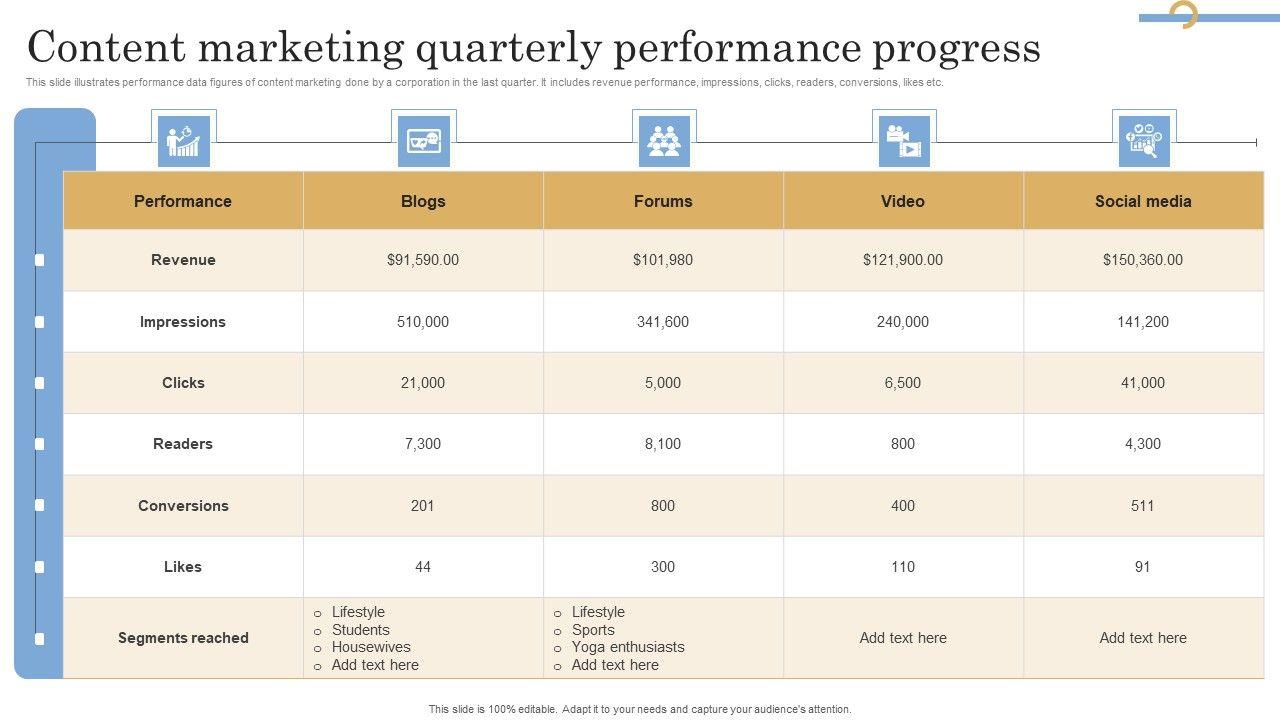 Content marketing quarterly performance progress

This slide illustrates performance data figures of content marketing done by a corporation in the last quarter. It includes revenue performance, impressions, clicks, readers, conversions, likes etc.

| Performance | Blogs | Forums | Video | Social media |
|---|---|---|---|---|
| Revenue | \$91,590.00 | \$101,980 | \$121,900.00 | \$150,360.00 |
| Impressions | 510,000 | 341,600 | 240,000 | 141,200 |
| Clicks | 21,000 | 5,000 | 6,500 | 41,000 |
| Readers | 7,300 | 8,100 | 800 | 4,300 |
| Conversions | 201 | 800 | 400 | 511 |
| Likes | 44 | 300 | 110 | 91 |
| Segments reached | o Lifestyle o Students o Housewives o Add text here | o Lifestyle o Sports o Yoga enthusiasts o Add text here | Add text here | Add text here |

This slide is 100% editable. Adapt it to your needs and capture your audience's attention.